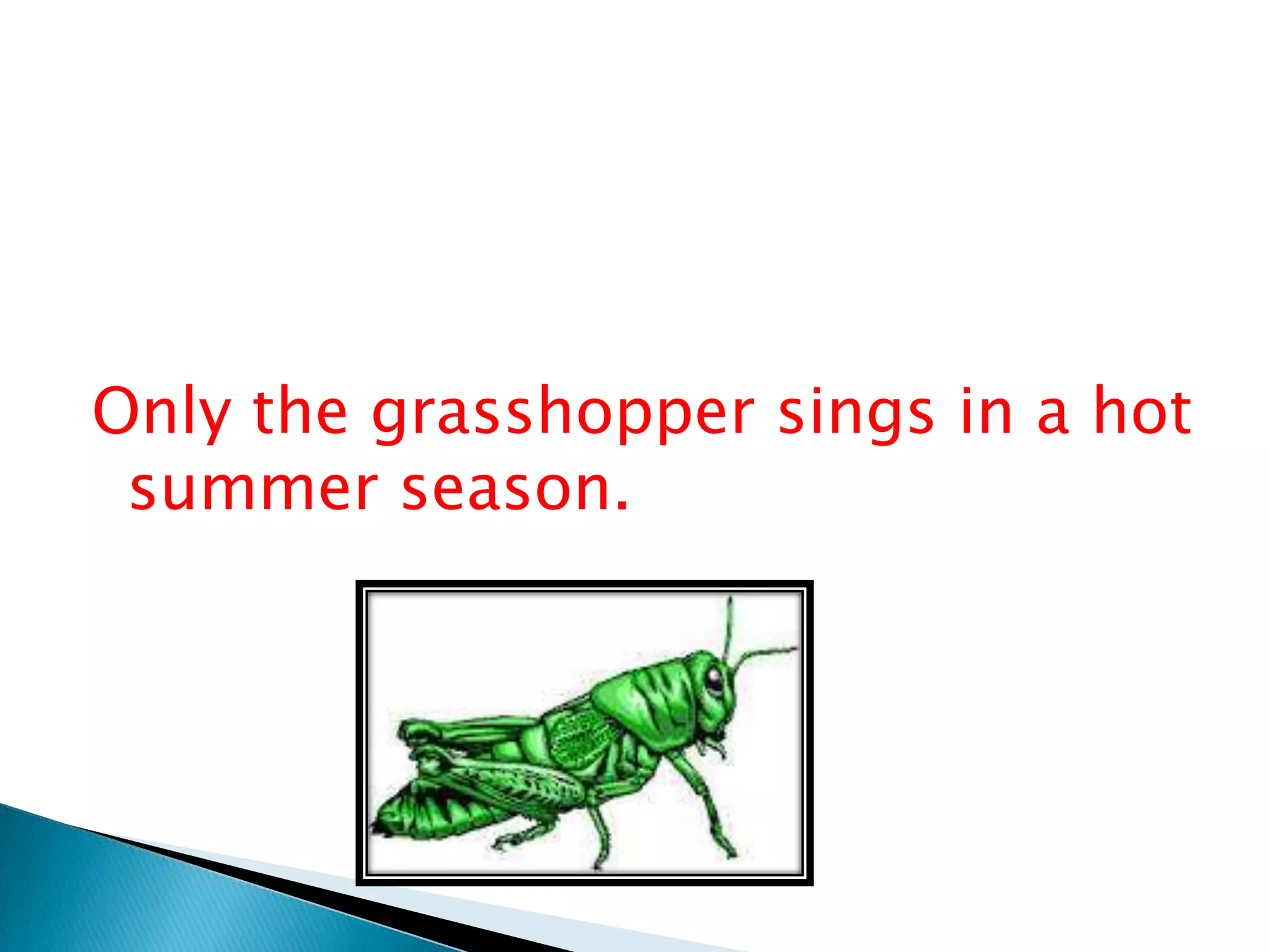 Only the grasshopper sings in a hot summer season.